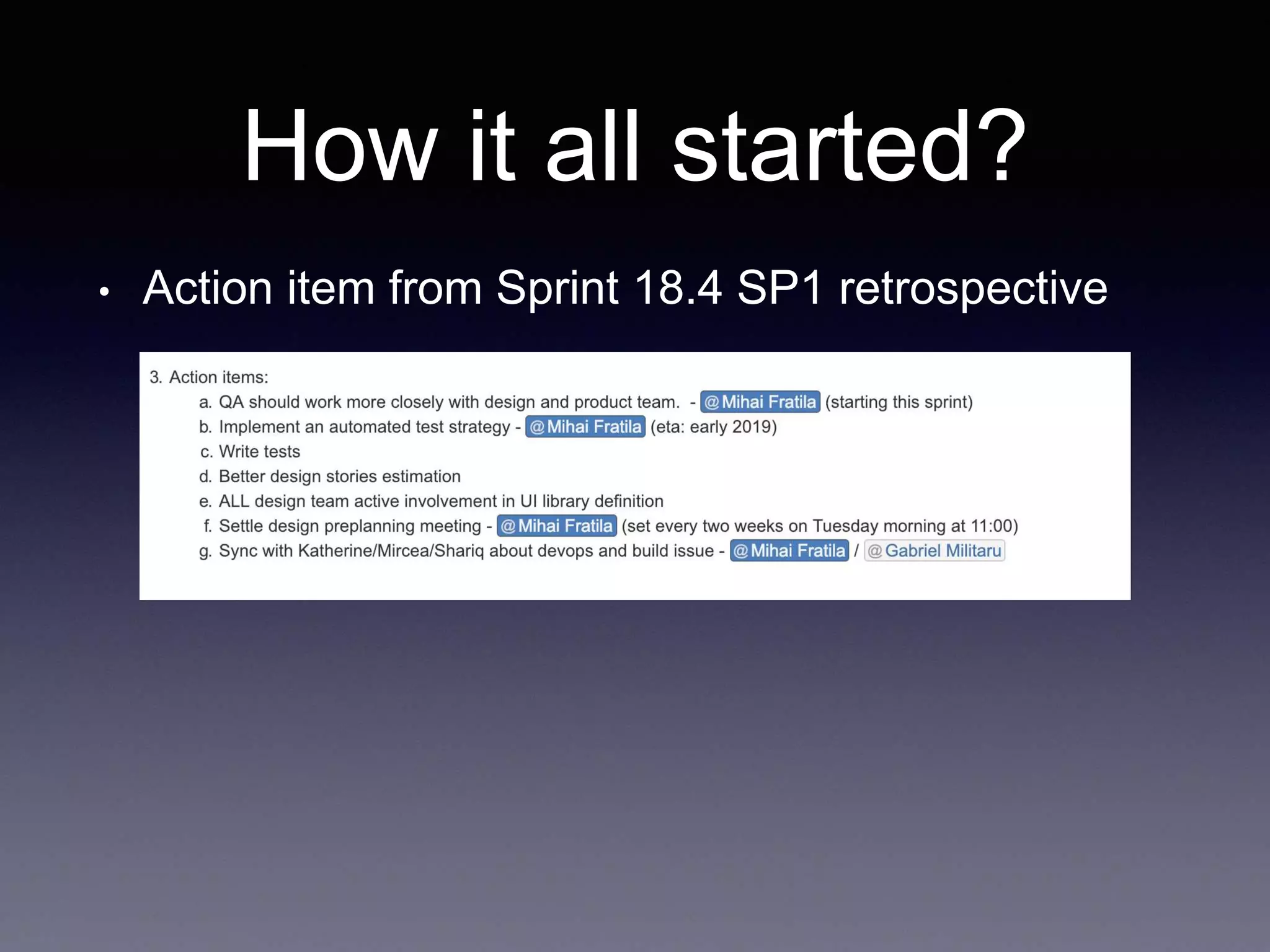 How it all started?

• Action item from Sprint 18.4 SP1 retrospective

3. Action items:
a. QA should work more closely with design and product team. - @Mihai Fratila (starting this sprint)
b. Implement an automated test strategy - @Mihai Fratila (eta: early 2019)
c. Write tests
d. Better design stories estimation
e. ALL design team active involvement in UI library definition
f. Settle design preplanning meeting - @Mihai Fratila (set every two weeks on Tuesday morning at 11:00)
g. Sync with Katherine/Mircea/Shariq about devops and build issue - @Mihai Fratila / @Gabriel Militaru